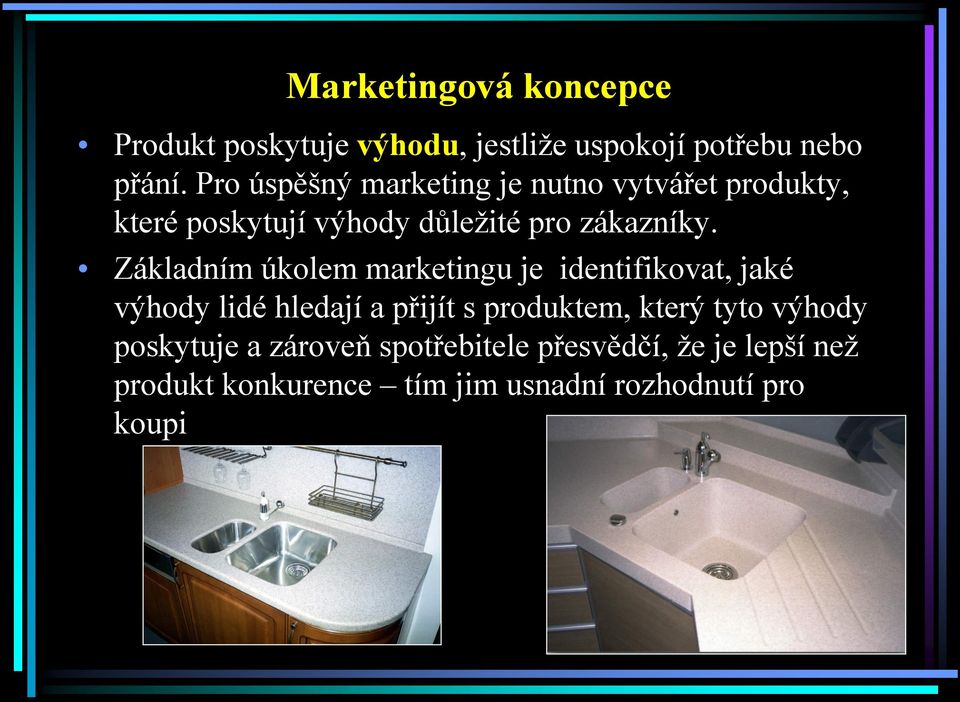 Marketingová koncepce

• Produkt poskytuje výhodu, jestliže uspokojí potřebu nebo přání. Pro úspěšný marketing je nutno vytvářet produkty, které poskytují výhody důležité pro zákazníky.

• Základním úkolem marketingu je identifikovat, jaké výhody lidé hledají a přijít s produktem, který tyto výhody poskytuje a zároveň spotřebitele přesvědčí, že je lepší než produkt konkurence – tím jim usnadní rozhodnutí pro koupi